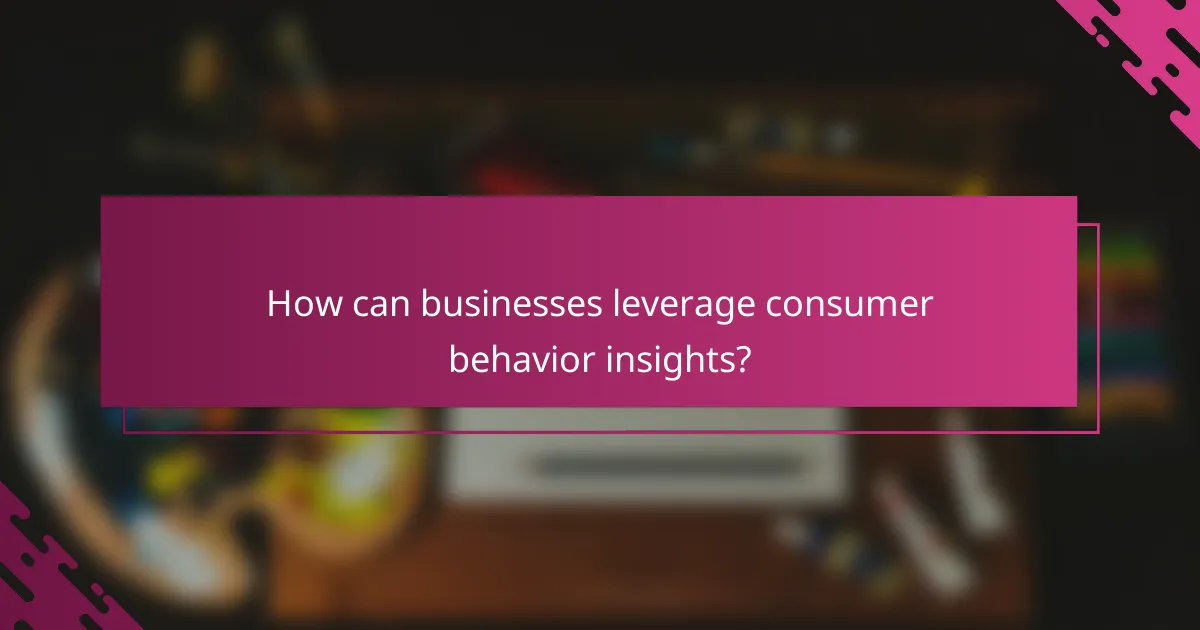 How can businesses leverage consumer behavior insights?